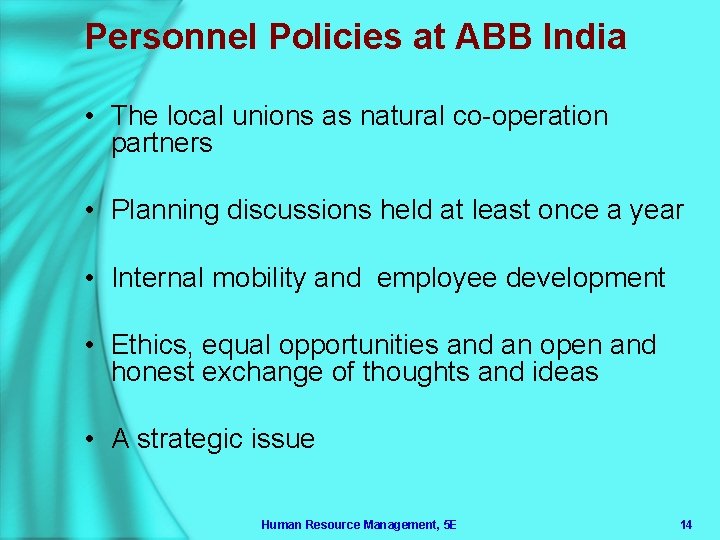 Personnel Policies at ABB India

• The local unions as natural co-operation partners

• Planning discussions held at least once a year

• Internal mobility and employee development

• Ethics, equal opportunities and an open and honest exchange of thoughts and ideas

• A strategic issue

Human Resource Management, 5E

14